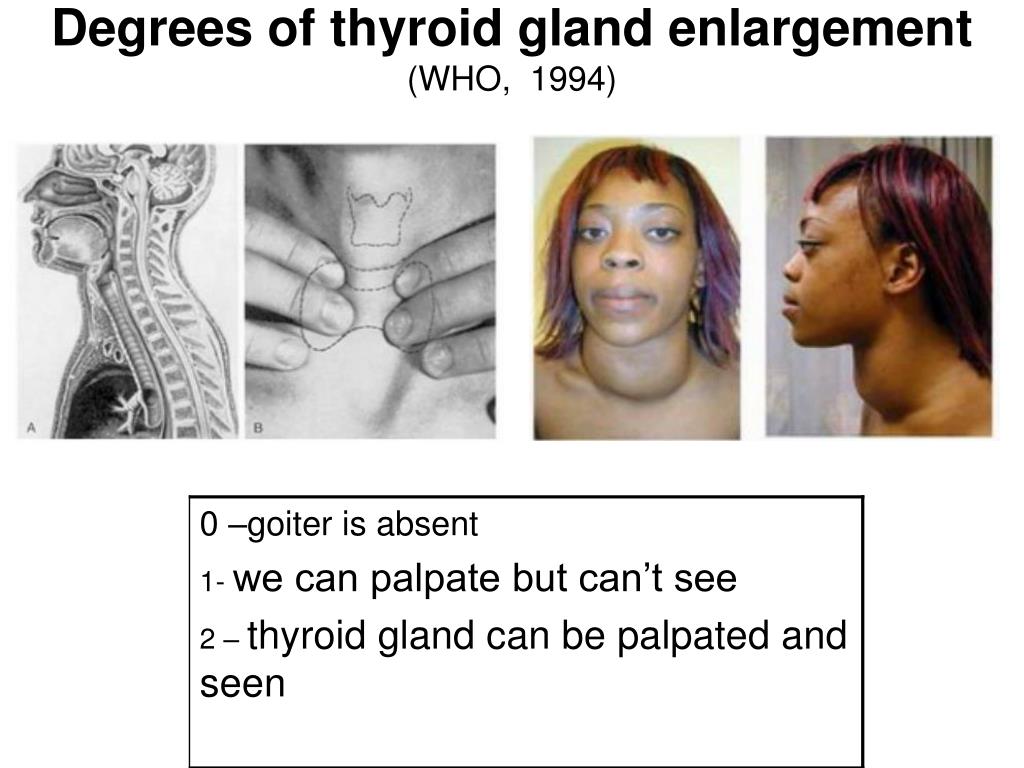 Degrees of thyroid gland enlargement
(WHO, 1994)

A

B

0 –goiter is absent

1- we can palpate but can’t see

2 – thyroid gland can be palpated and seen